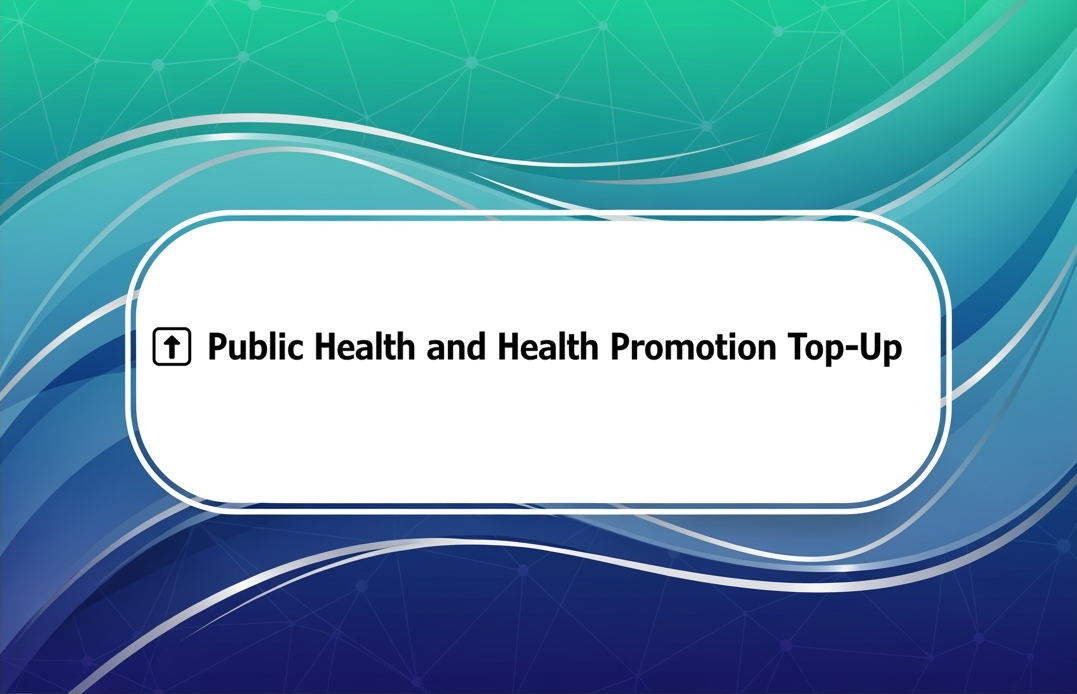 Public Health and Health Promotion Top-Up